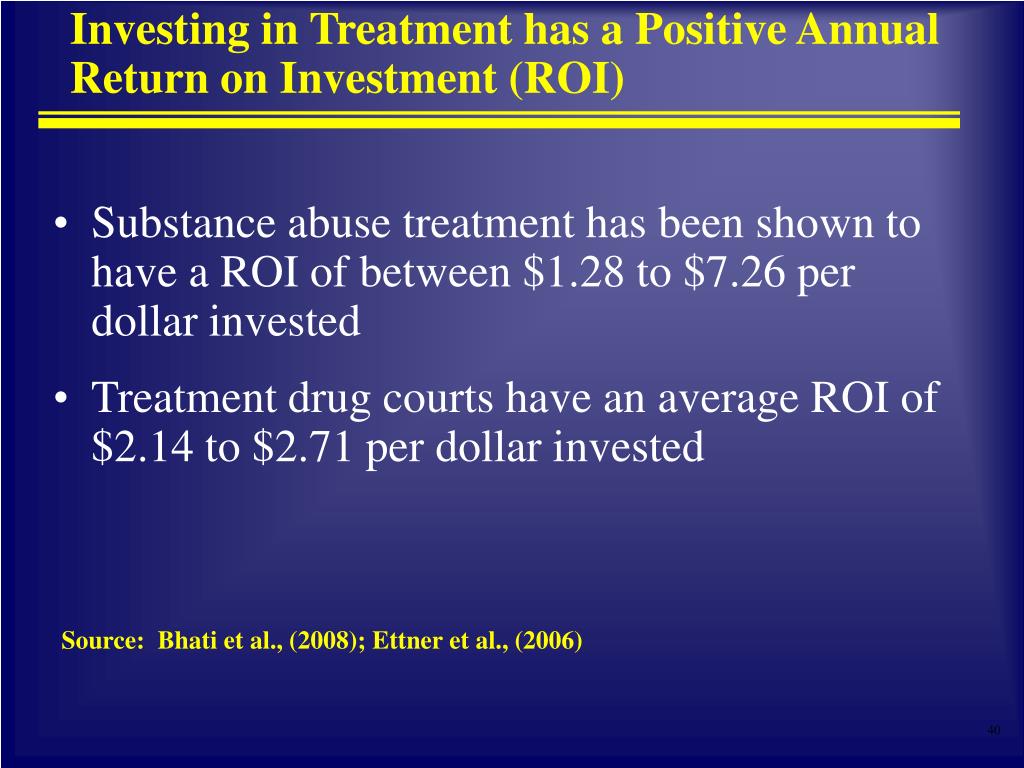 Investing in Treatment has a Positive Annual Return on Investment (ROI)

• Substance abuse treatment has been shown to have a ROI of between \$1.28 to \$7.26 per dollar invested

• Treatment drug courts have an average ROI of \$2.14 to \$2.71 per dollar invested

Source: Bhati et al., (2008); Ettner et al., (2006)

40